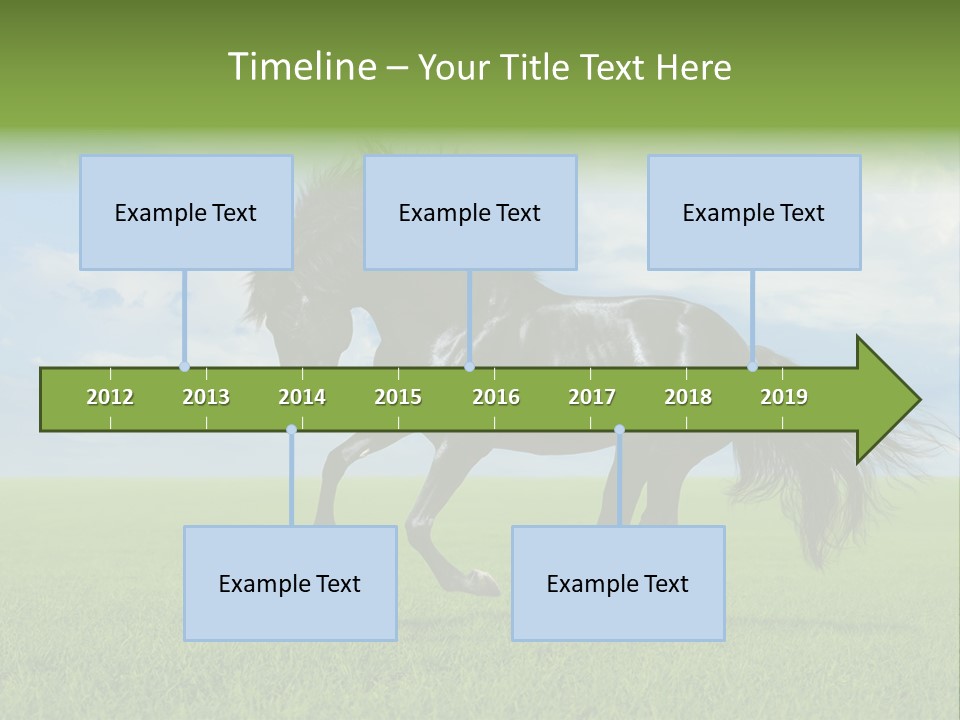 Timeline – Your Title Text Here

Example Text

Example Text

Example Text

2012 2013 2014 2015 2016 2017 2018 2019

Example Text

Example Text